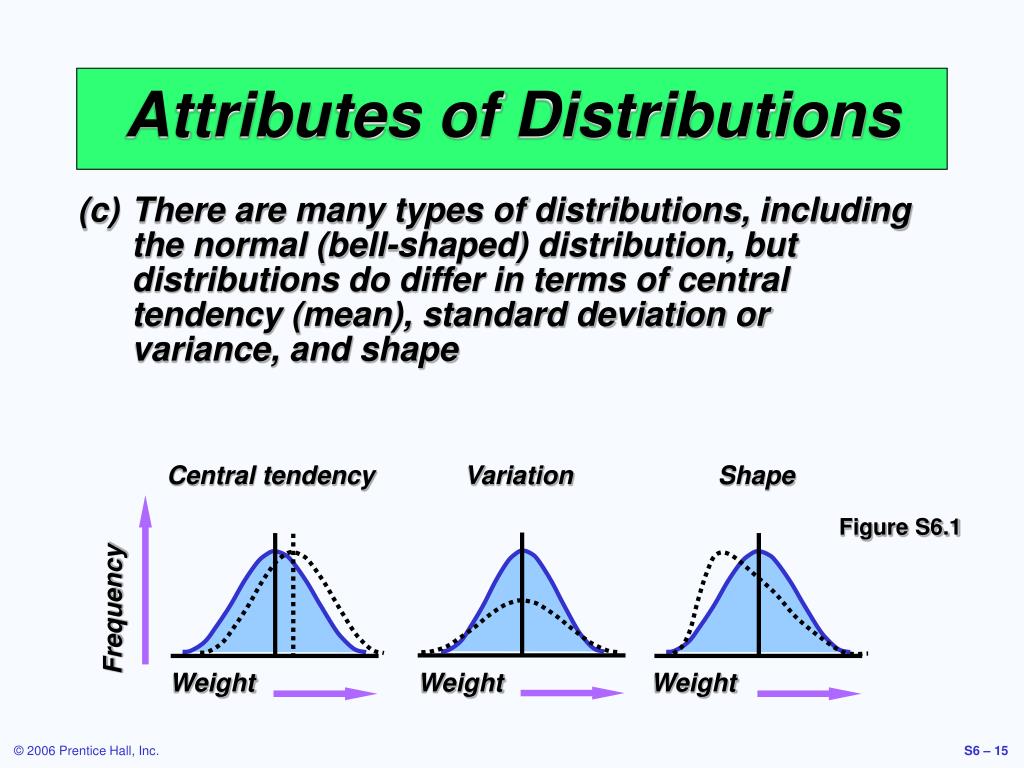 Attributes of Distributions

(c) There are many types of distributions, including the normal (bell-shaped) distribution, but distributions do differ in terms of central tendency (mean), standard deviation or variance, and shape

Central tendency

Variation

Shape

Figure S6.1

Frequency

Weight

Weight

Weight

© 2006 Prentice Hall, Inc.

S6 – 15